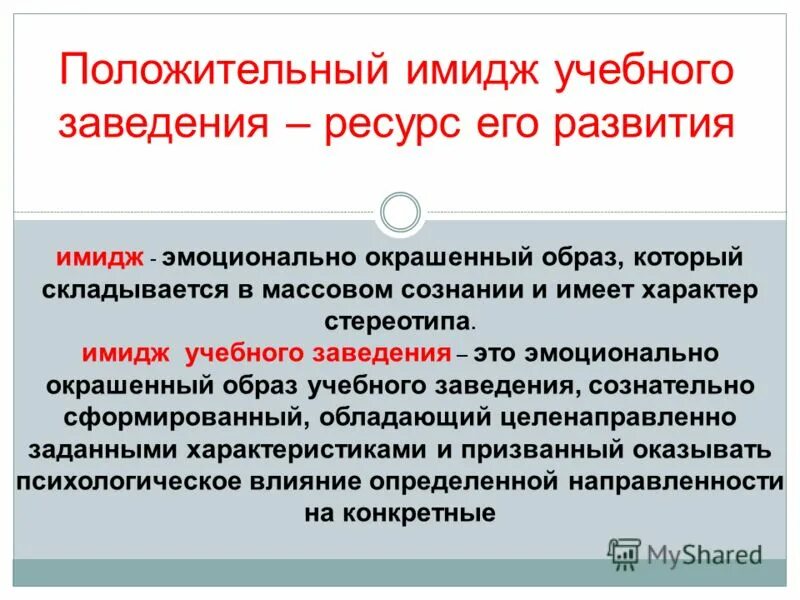 Положительный имидж учебного заведения – ресурс его развития

имидж - эмоционально окрашенный образ, который складывается в массовом сознании и имеет характер стереотипа.
имидж учебного заведения – это эмоционально окрашенный образ учебного заведения, сознательно сформированный, обладающий целенаправленно заданными характеристиками и призванный оказывать психологическое влияние определенной направленности на конкретные

MyShared